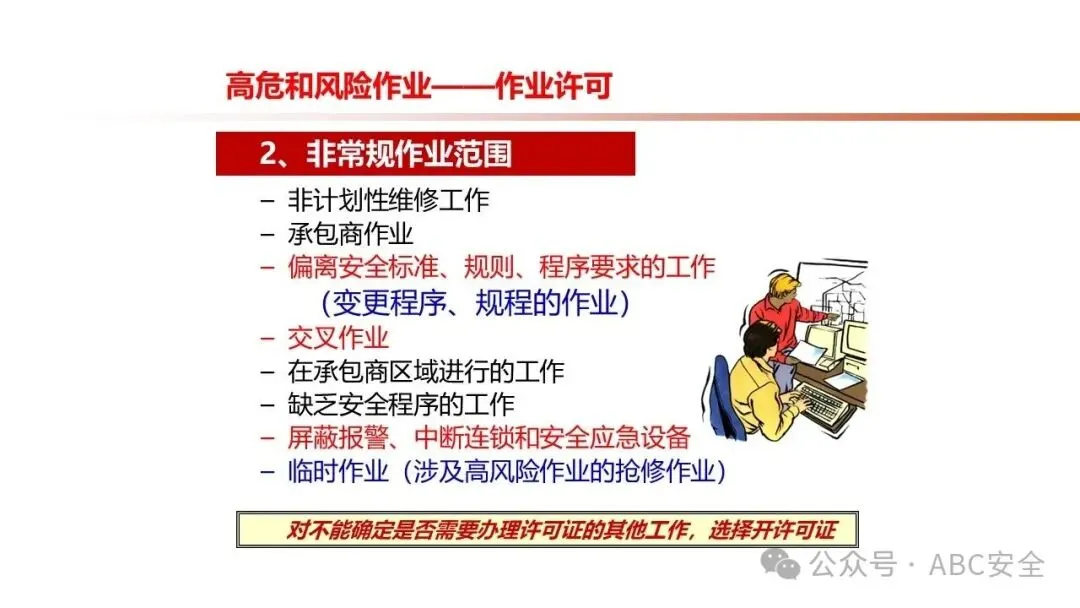 高危和风险作业——作业许可

2、非常规作业范围

– 非计划性维修工作
– 承包商作业
– 偏离安全标准、规则、程序要求的工作
（变更程序、规程的作业）
– 交叉作业
– 在承包商区域进行的工作
– 缺乏安全程序的工作
– 屏蔽报警、中断连锁和安全应急设备
– 临时作业（涉及高风险作业的抢修作业）

对不能确定是否需要办理许可证的其他工作，选择开许可证

公众号 · ABC安全